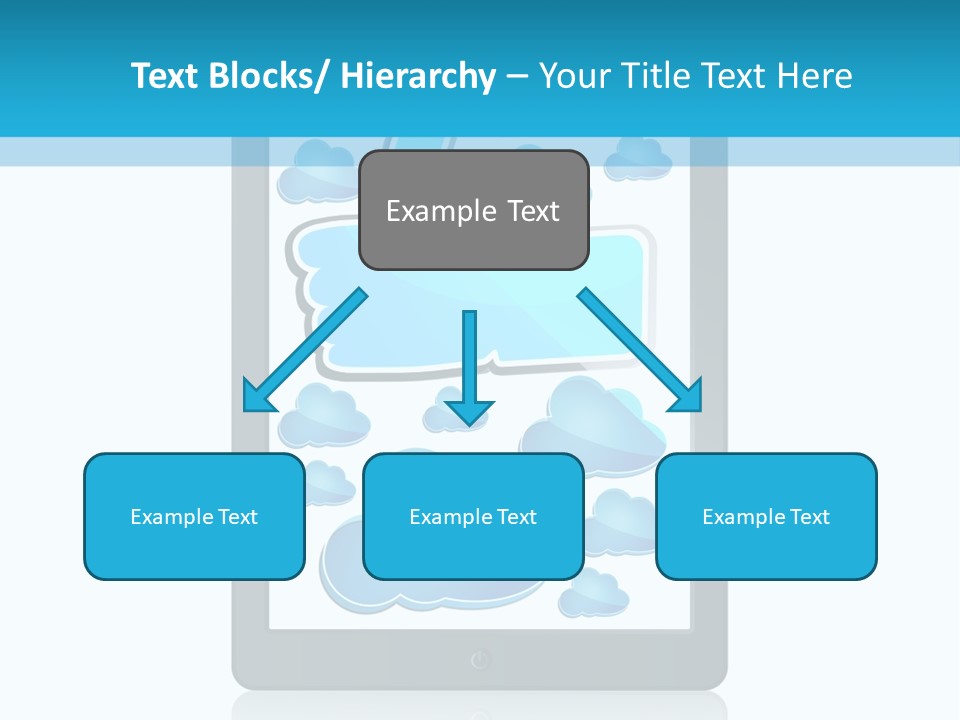 Text Blocks/ Hierarchy – Your Title Text Here

Example Text

Example Text

Example Text

Example Text